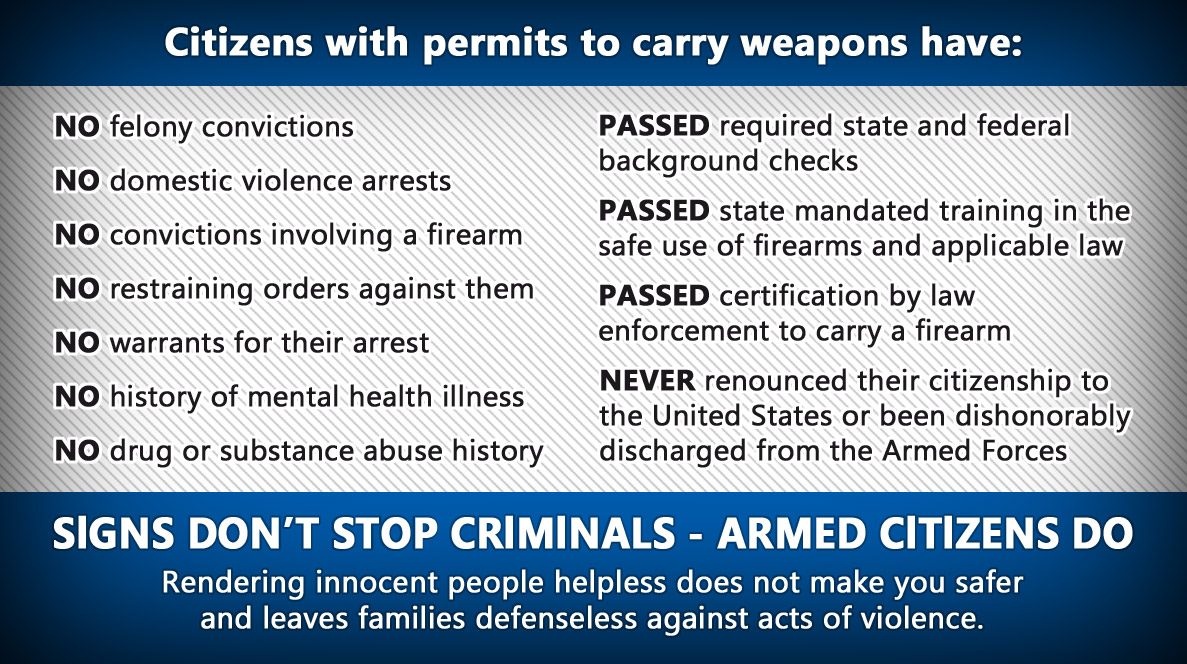 Citizens with permits to carry weapons have:

NO felony convictions

NO domestic violence arrests

NO convictions involving a firearm

NO restraining orders against them

NO warrants for their arrest

NO history of mental health illness

NO drug or substance abuse history

PASSED required state and federal background checks

PASSED state mandated training in the safe use of firearms and applicable law

PASSED certification by law enforcement to carry a firearm

NEVER renounced their citizenship to the United States or been dishonorably discharged from the Armed Forces

SIGNS DON'T STOP CRIMINALS - ARMED CITIZENS DO

Rendering innocent people helpless does not make you safer and leaves families defenseless against acts of violence.